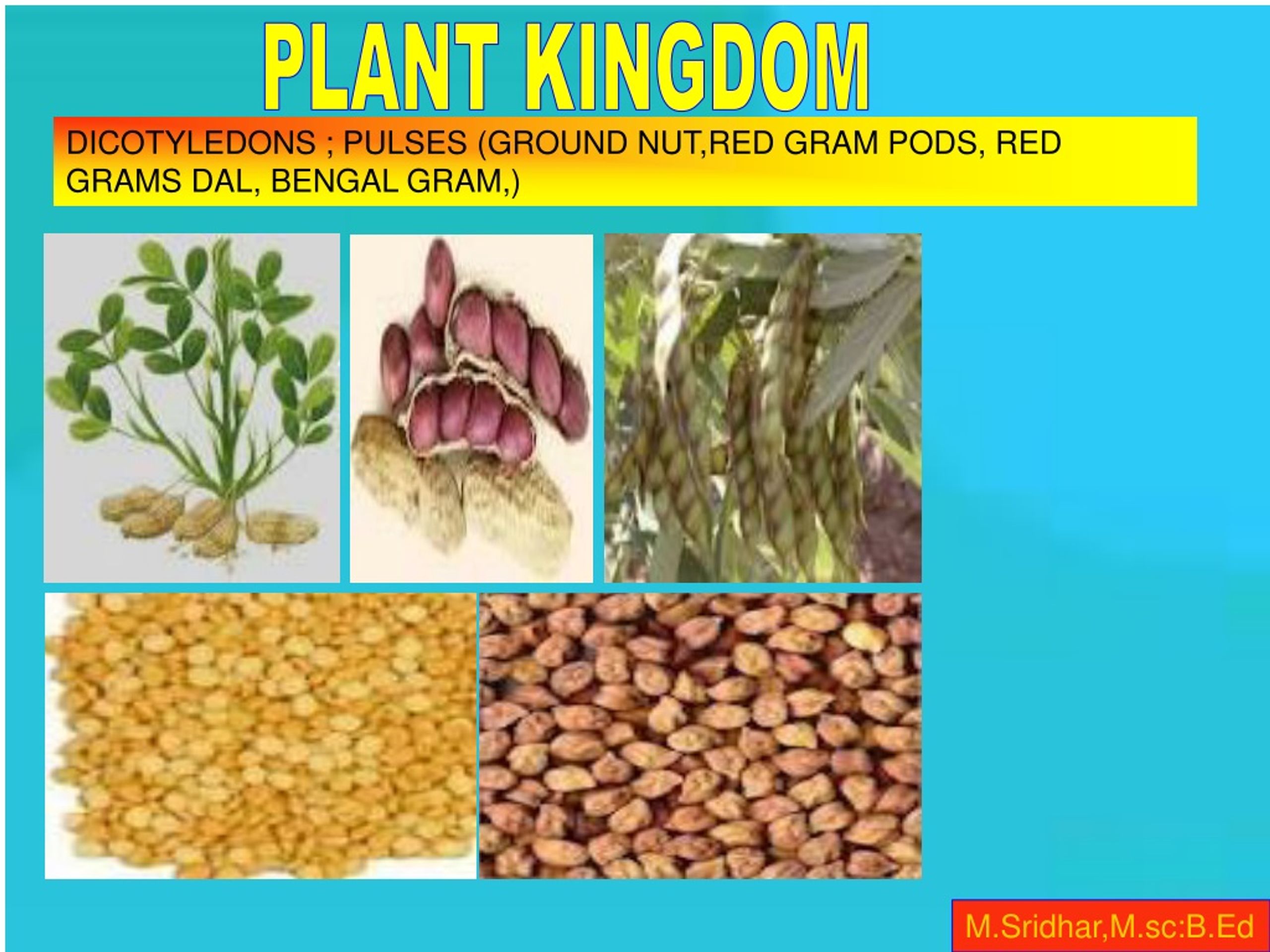 PLANT KINGDOM

DICOTYLEDONS ; PULSES (GROUND NUT,RED GRAM PODS, RED GRAMS DAL, BENGAL GRAM,)

M.Sridhar,M.sc:B.Ed